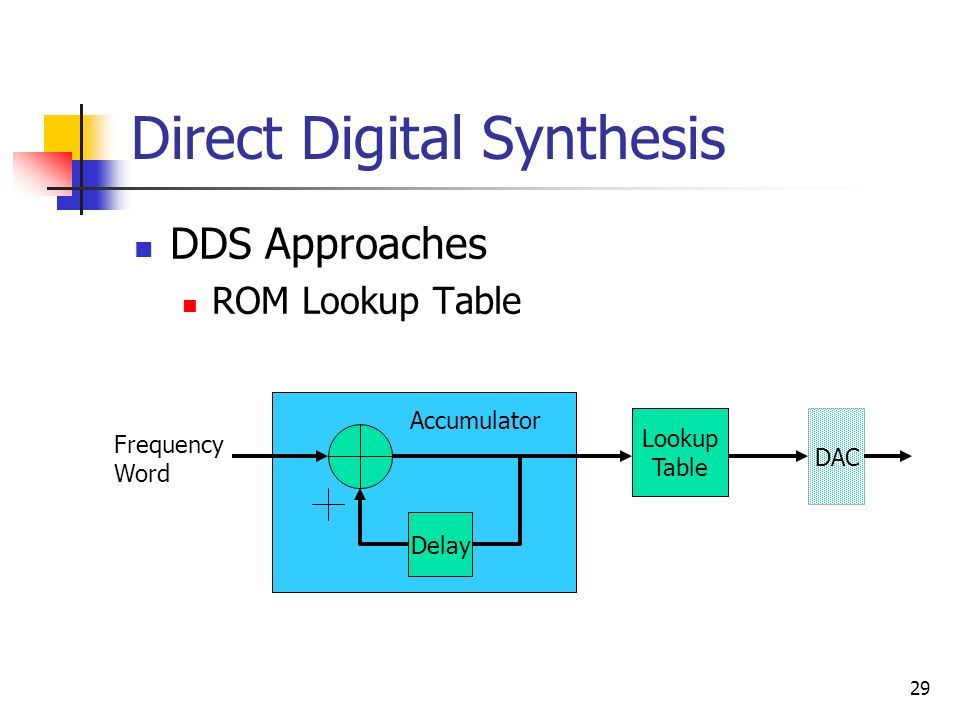 Direct Digital Synthesis

DDS Approaches

ROM Lookup Table

Frequency Word

Accumulator

+

Delay

Lookup Table

DAC

29